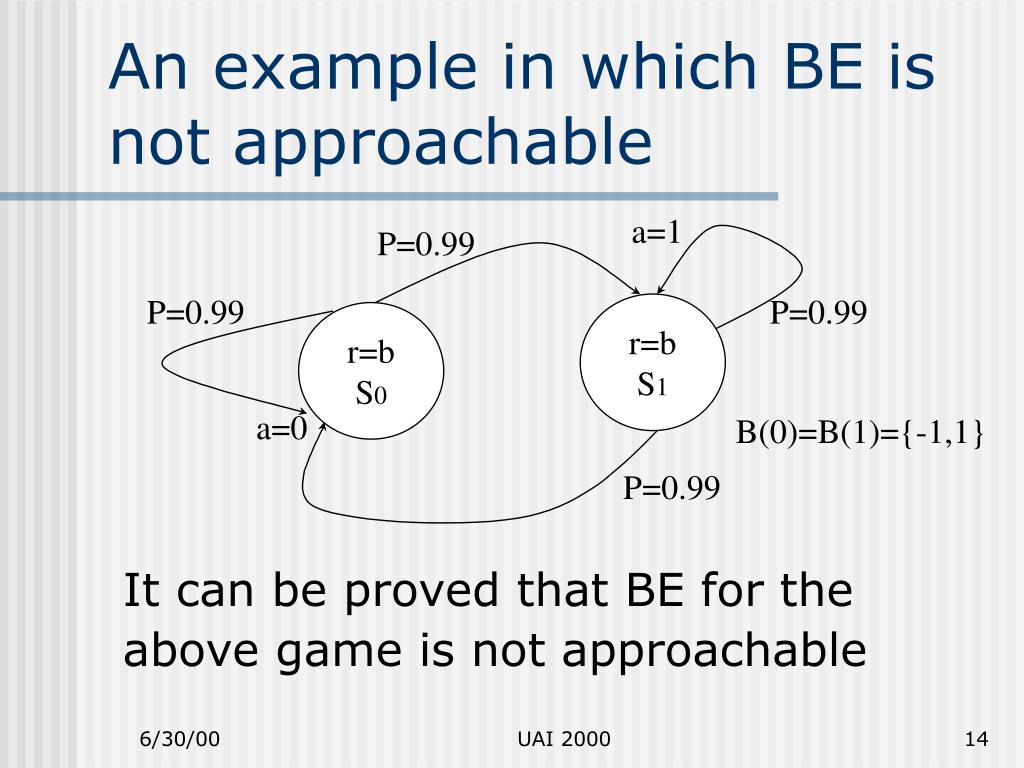 An example in which BE is not approachable

P=0.99

a=1

P=0.99

P=0.99

r=b
$S_0$

r=b
$S_1$

a=0

B(0)=B(1)={-1,1}

P=0.99

It can be proved that BE for the above game is not approachable

6/30/00

UAI 2000

14